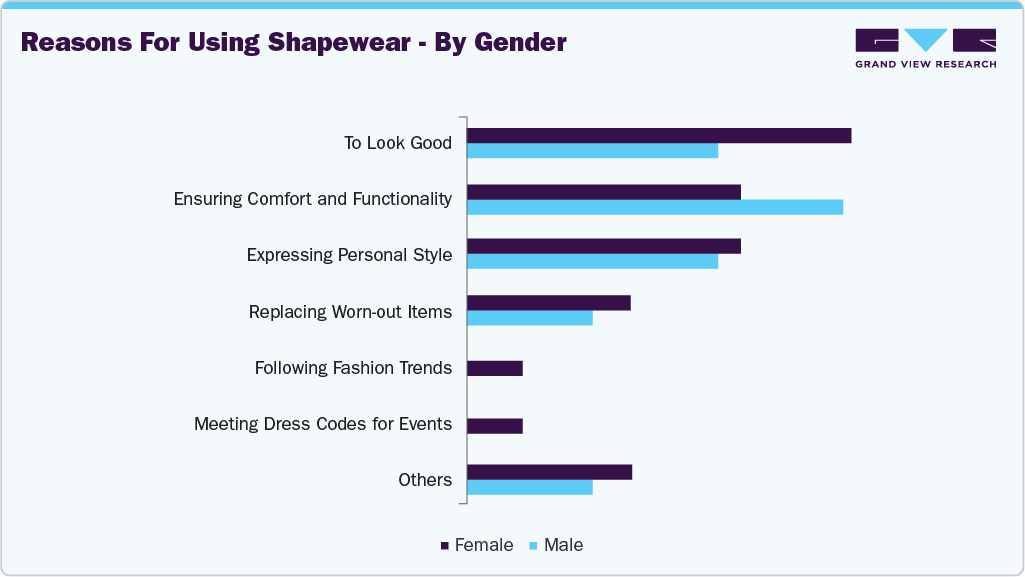 Reasons For Using Shapewear - By Gender

GRAND VIEW RESEARCH

To Look Good
Ensuring Comfort and Functionality
Expressing Personal Style
Replacing Worn-out Items
Following Fashion Trends
Meeting Dress Codes for Events
Others

Female Male